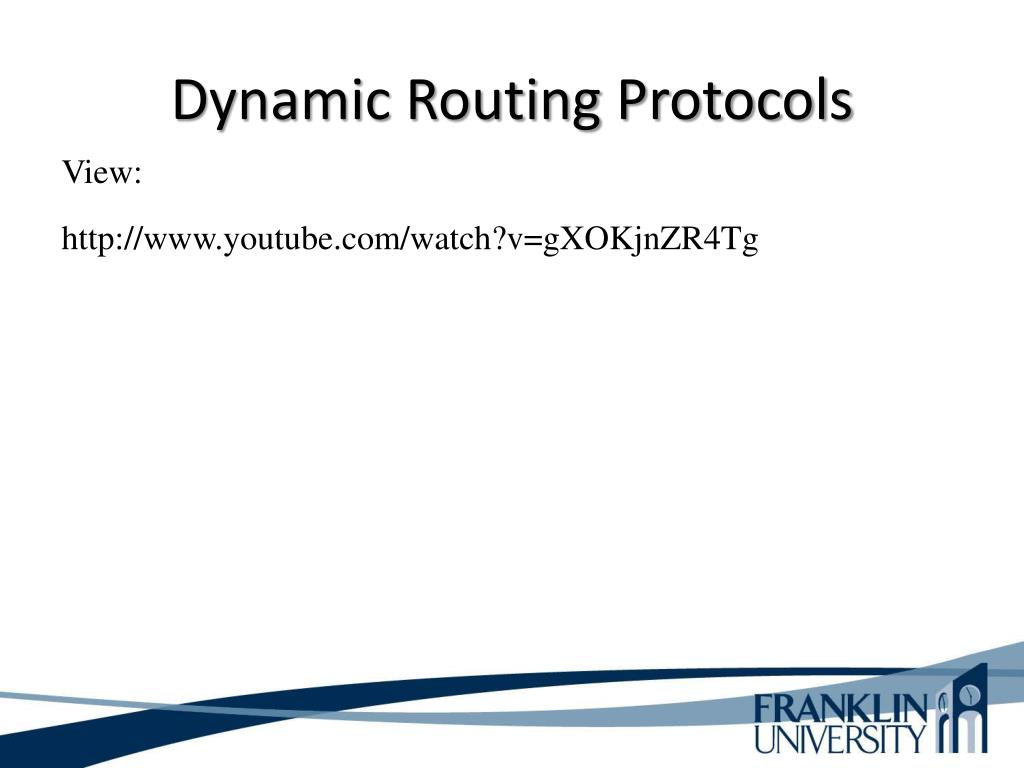 Dynamic Routing Protocols

View:

http://www.youtube.com/watch?v=gXOKjnZR4Tg

FRANKLIN
UNIVERSITY